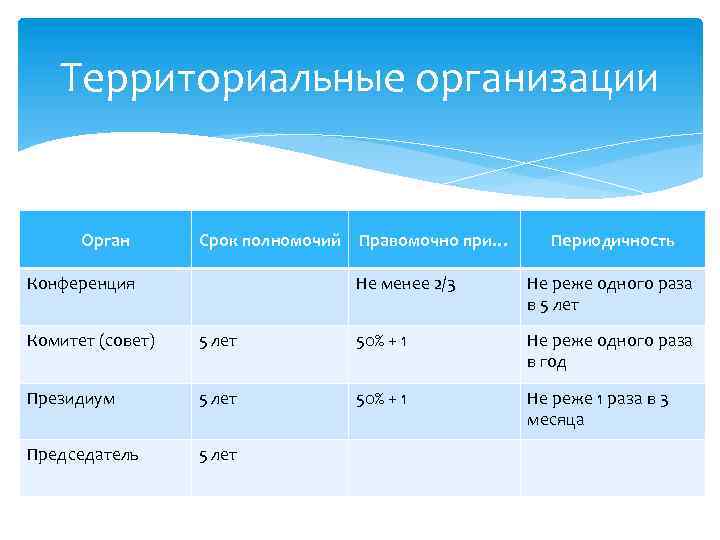 Территориальные организации

| Орган | Срок полномочий | Правомочно при… | Периодичность |
|---|---|---|---|
| Конференция | | Не менее 2/3 | Не реже одного раза в 5 лет |
| Комитет (совет) | 5 лет | 50% + 1 | Не реже одного раза в год |
| Президиум | 5 лет | 50% + 1 | Не реже 1 раза в 3 месяца |
| Председатель | 5 лет | | |